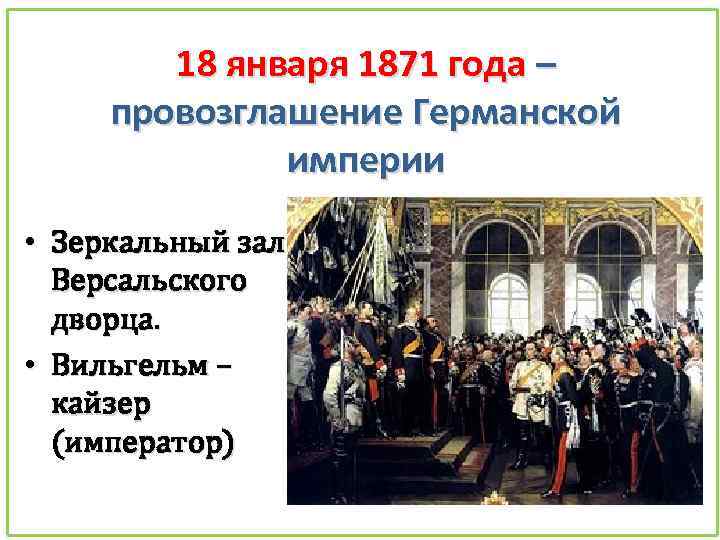 18 января 1871 года – провозглашение Германской империи

• Зеркальный зал Версальского дворца.
• Вильгельм – кайзер (император)